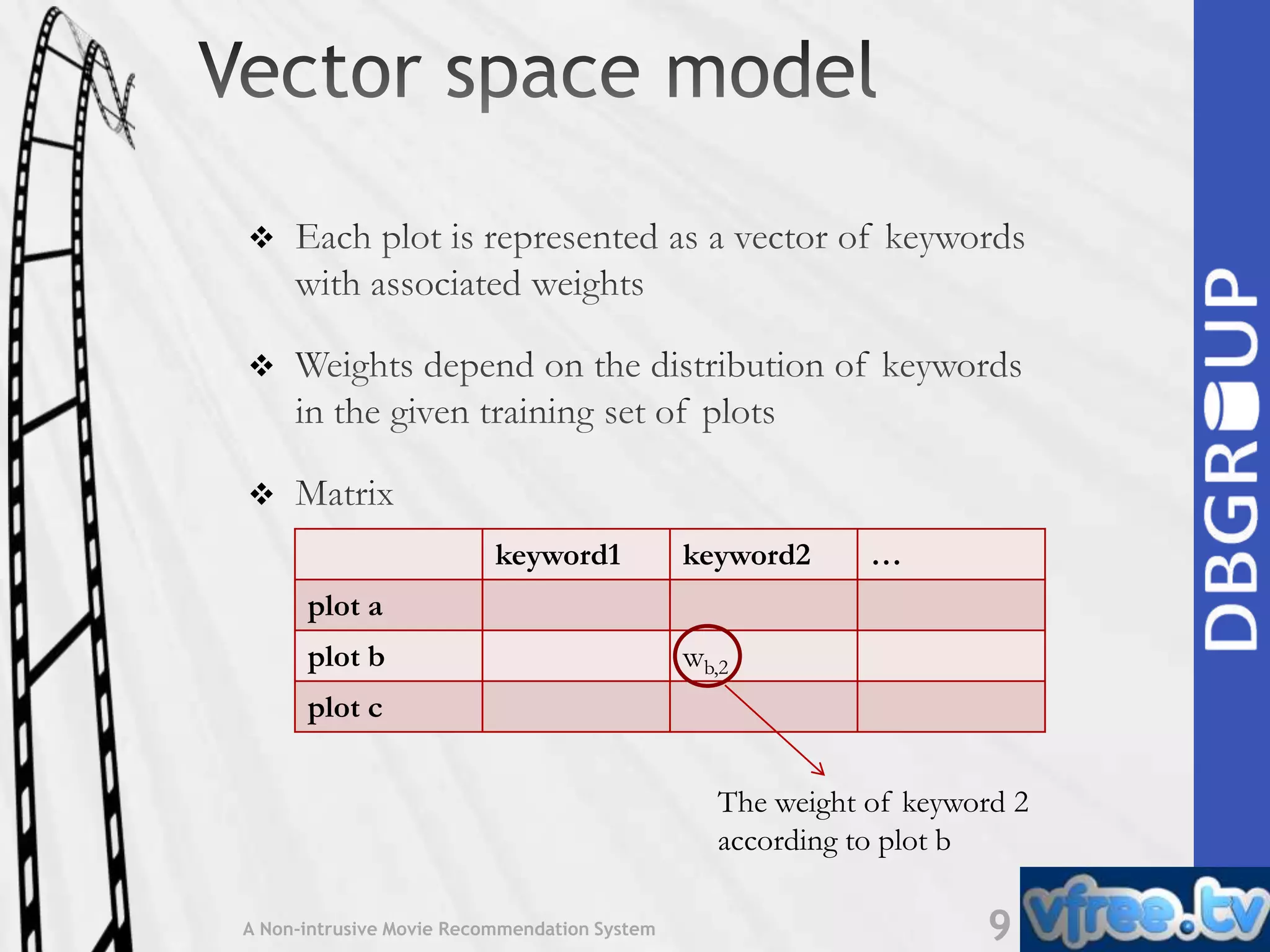 Vector space model

❖ Each plot is represented as a vector of keywords with associated weights

❖ Weights depend on the distribution of keywords in the given training set of plots

❖ Matrix

| | keyword1 | keyword2 | … |
|---|---|---|---|
| plot a | | | |
| plot b | | $w_{b,2}$ | |
| plot c | | | |

The weight of keyword 2 according to plot b

DBGROUP

A Non-intrusive Movie Recommendation System

9

vfree.tv